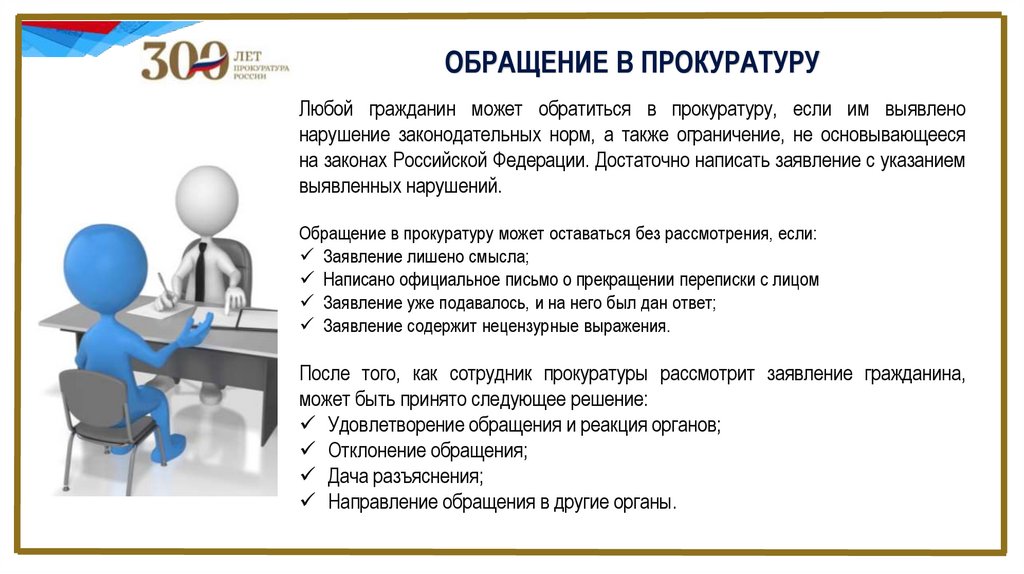 300 ЛЕТ ПРОКУРАТУРА РОССИИ

ОБРАЩЕНИЕ В ПРОКУРАТУРУ

Любой гражданин может обратиться в прокуратуру, если им выявлено нарушение законодательных норм, а также ограничение, не основывающееся на законах Российской Федерации. Достаточно написать заявление с указанием выявленных нарушений.

Обращение в прокуратуру может оставаться без рассмотрения, если:
✓ Заявление лишено смысла;
✓ Написано официальное письмо о прекращении переписки с лицом
✓ Заявление уже подавалось, и на него был дан ответ;
✓ Заявление содержит нецензурные выражения.

После того, как сотрудник прокуратуры рассмотрит заявление гражданина, может быть принято следующее решение:
✓ Удовлетворение обращения и реакция органов;
✓ Отклонение обращения;
✓ Дача разъяснения;
✓ Направление обращения в другие органы.